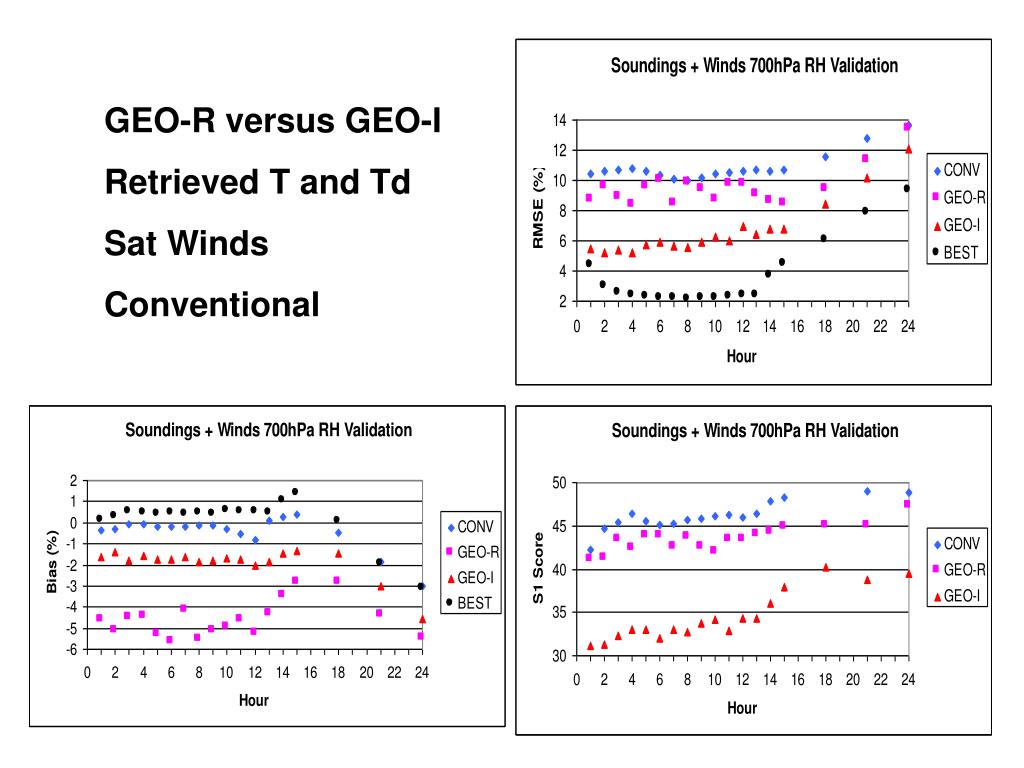 GEO-R versus GEO-I

Retrieved T and Td

Sat Winds

Conventional

Soundings + Winds 700hPa RH Validation

RMSE (%)

14
12
10
8
6
4
2

0 2 4 6 8 10 12 14 16 18 20 22 24

Hour

CONV
GEO-R
GEO-I
BEST

Soundings + Winds 700hPa RH Validation

Bias (%)

2
1
0
-1
-2
-3
-4
-5
-6

0 2 4 6 8 10 12 14 16 18 20 22 24

Hour

CONV
GEO-R
GEO-I
BEST

Soundings + Winds 700hPa RH Validation

S1 Score

50
45
40
35
30

0 2 4 6 8 10 12 14 16 18 20 22 24

Hour

CONV
GEO-R
GEO-I